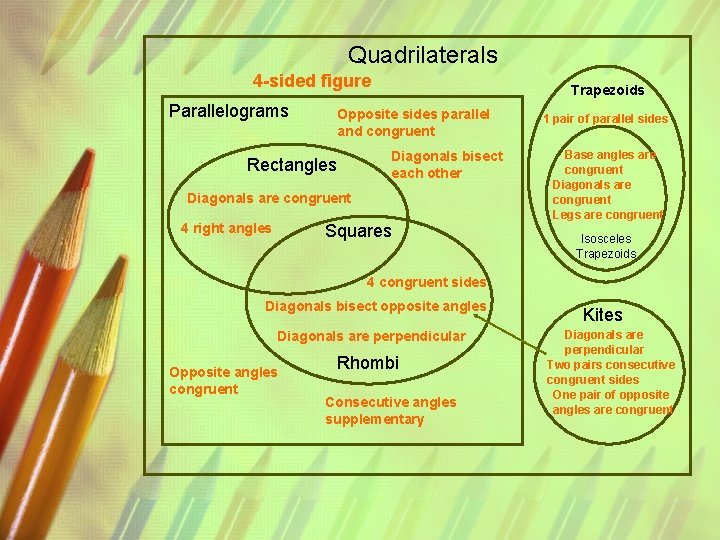 Quadrilaterals

4-sided figure

Parallelograms

Opposite sides parallel and congruent

Diagonals bisect each other

Rectangles

Diagonals are congruent

4 right angles

Squares

4 congruent sides

Diagonals bisect opposite angles

Diagonals are perpendicular

Rhombi

Opposite angles congruent

Consecutive angles supplementary

Trapezoids

1 pair of parallel sides

Base angles are congruent

Diagonals are congruent

Legs are congruent

Isosceles Trapezoids

Kites

Diagonals are perpendicular

Two pairs consecutive congruent sides

One pair of opposite angles are congruent